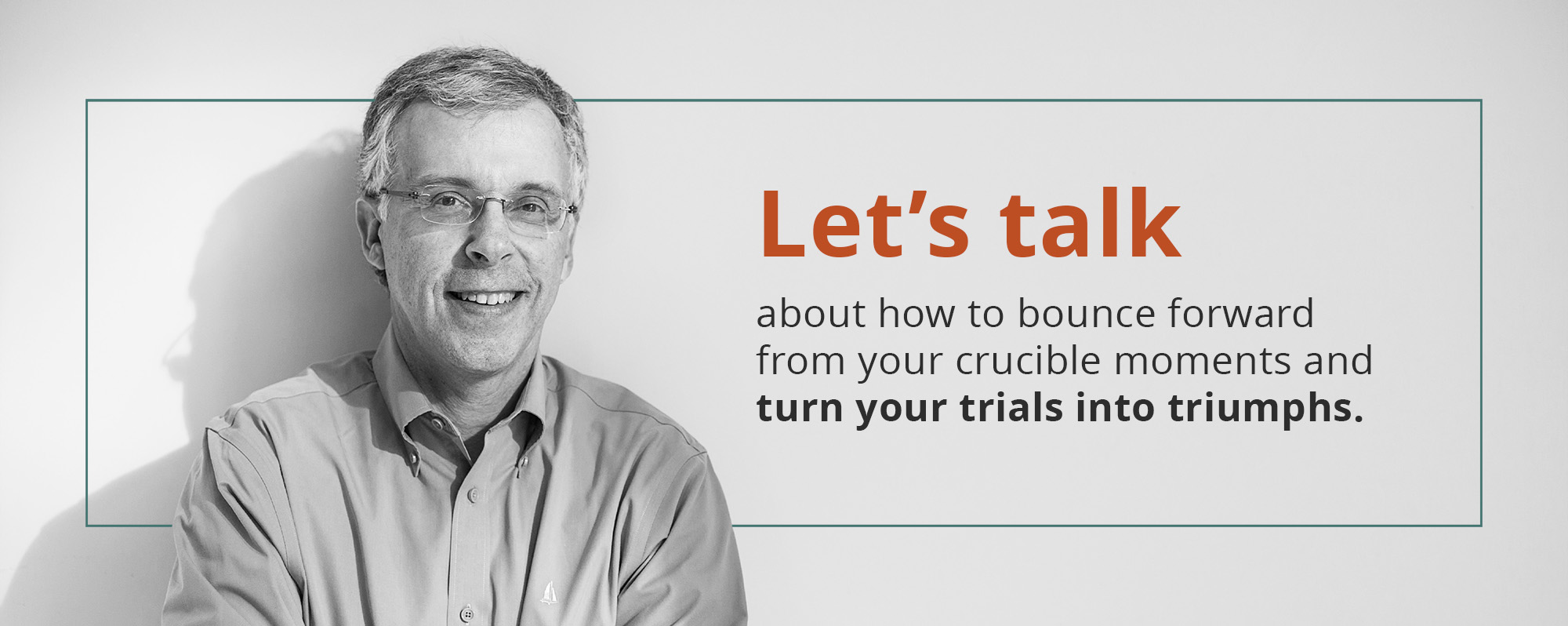 Let’s talk

about how to bounce forward from your crucible moments and turn your trials into triumphs.